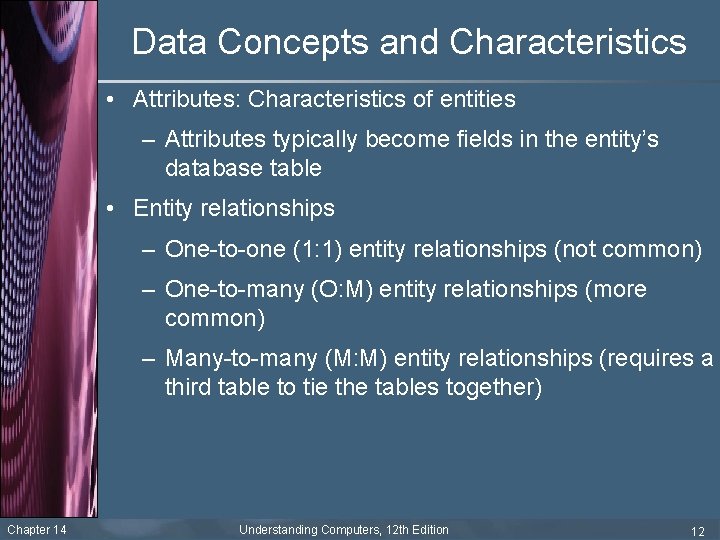 Data Concepts and Characteristics

• Attributes: Characteristics of entities
– Attributes typically become fields in the entity's database table

• Entity relationships
– One-to-one (1:1) entity relationships (not common)
– One-to-many (O:M) entity relationships (more common)
– Many-to-many (M:M) entity relationships (requires a third table to tie the tables together)

Chapter 14
Understanding Computers, 12th Edition
12